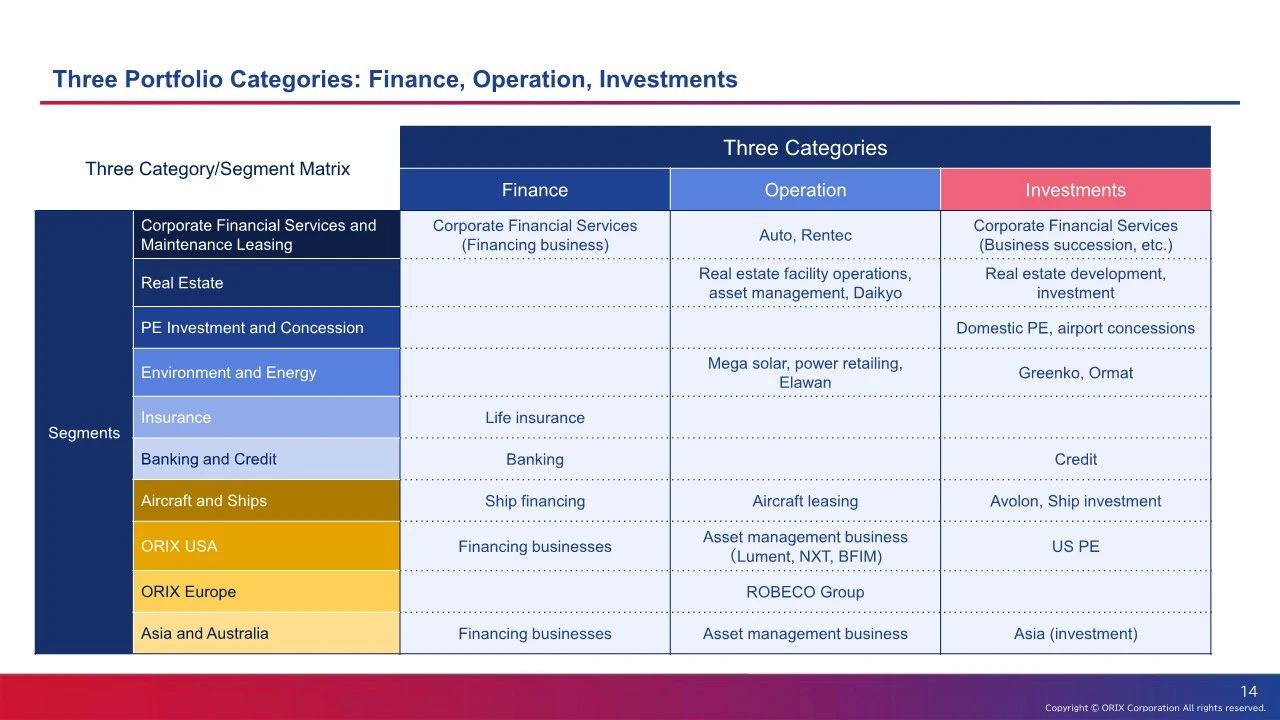 Three Portfolio Categories: Finance, Operation, Investments

Three Category/Segment Matrix

| | | Three Categories | | |
|---|---|---|---|---|
| | | Finance | Operation | Investments |
| Segments | Corporate Financial Services and Maintenance Leasing | Corporate Financial Services (Financing business) | Auto, Rentec | Corporate Financial Services (Business succession, etc.) |
| | Real Estate | | Real estate facility operations, asset management, Daikyo | Real estate development, investment |
| | PE Investment and Concession | | | Domestic PE, airport concessions |
| | Environment and Energy | | Mega solar, power retailing, Elawan | Greenko, Ormat |
| | Insurance | Life insurance | | |
| | Banking and Credit | Banking | | Credit |
| | Aircraft and Ships | Ship financing | Aircraft leasing | Avolon, Ship investment |
| | ORIX USA | Financing businesses | Asset management business (Lument, NXT, BFIM) | US PE |
| | ORIX Europe | | ROBECO Group | |
| | Asia and Australia | Financing businesses | Asset management business | Asia (investment) |

14
Copyright © ORIX Corporation All rights reserved.